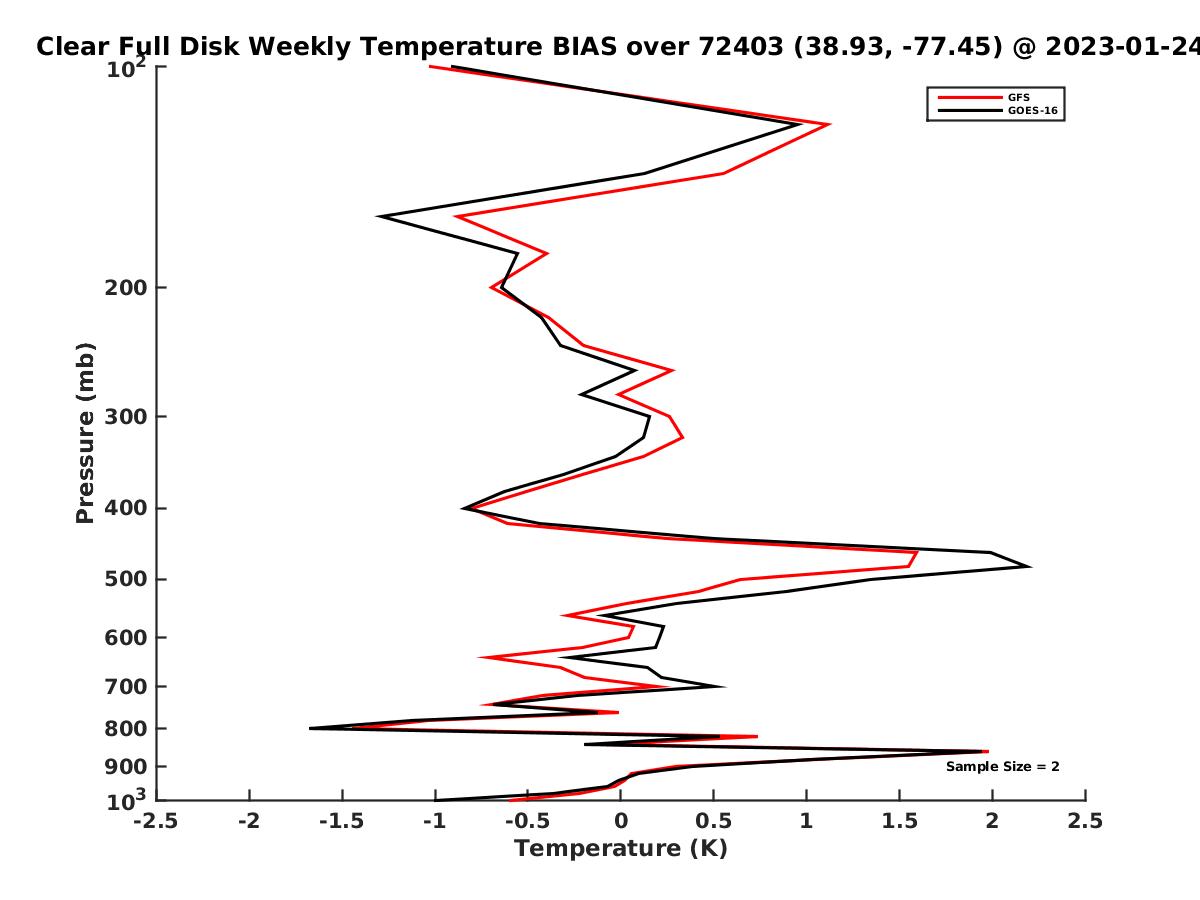 Clear Full Disk Weekly Temperature BIAS over 72403 (38.93, -77.45) @ 2023-01-24

GFS
GOES-16

Pressure (mb)

$10^2$
200
300
400
500
600
700
800
900
$10^3$

Sample Size = 2

-2.5
-2
-1.5
-1
-0.5
0
0.5
1
1.5
2
2.5

Temperature (K)